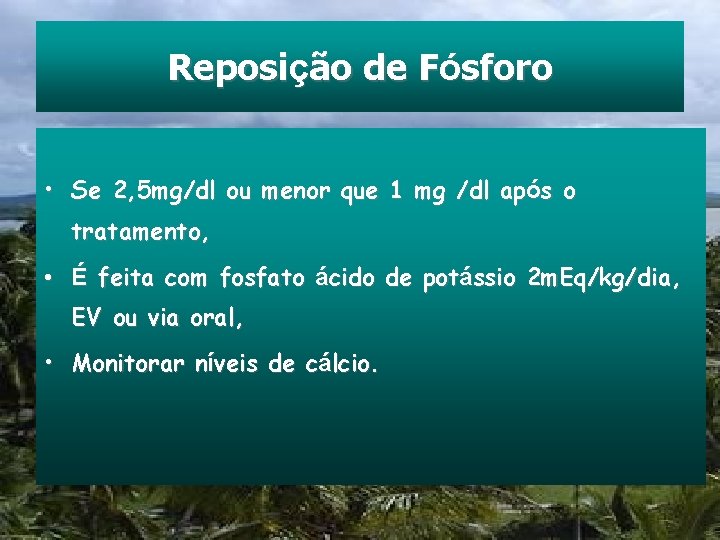 Reposição de Fósforo

• Se 2,5mg/dl ou menor que 1 mg /dl após o tratamento,

• É feita com fosfato ácido de potássio 2mEq/kg/dia, EV ou via oral,

• Monitorar níveis de cálcio.